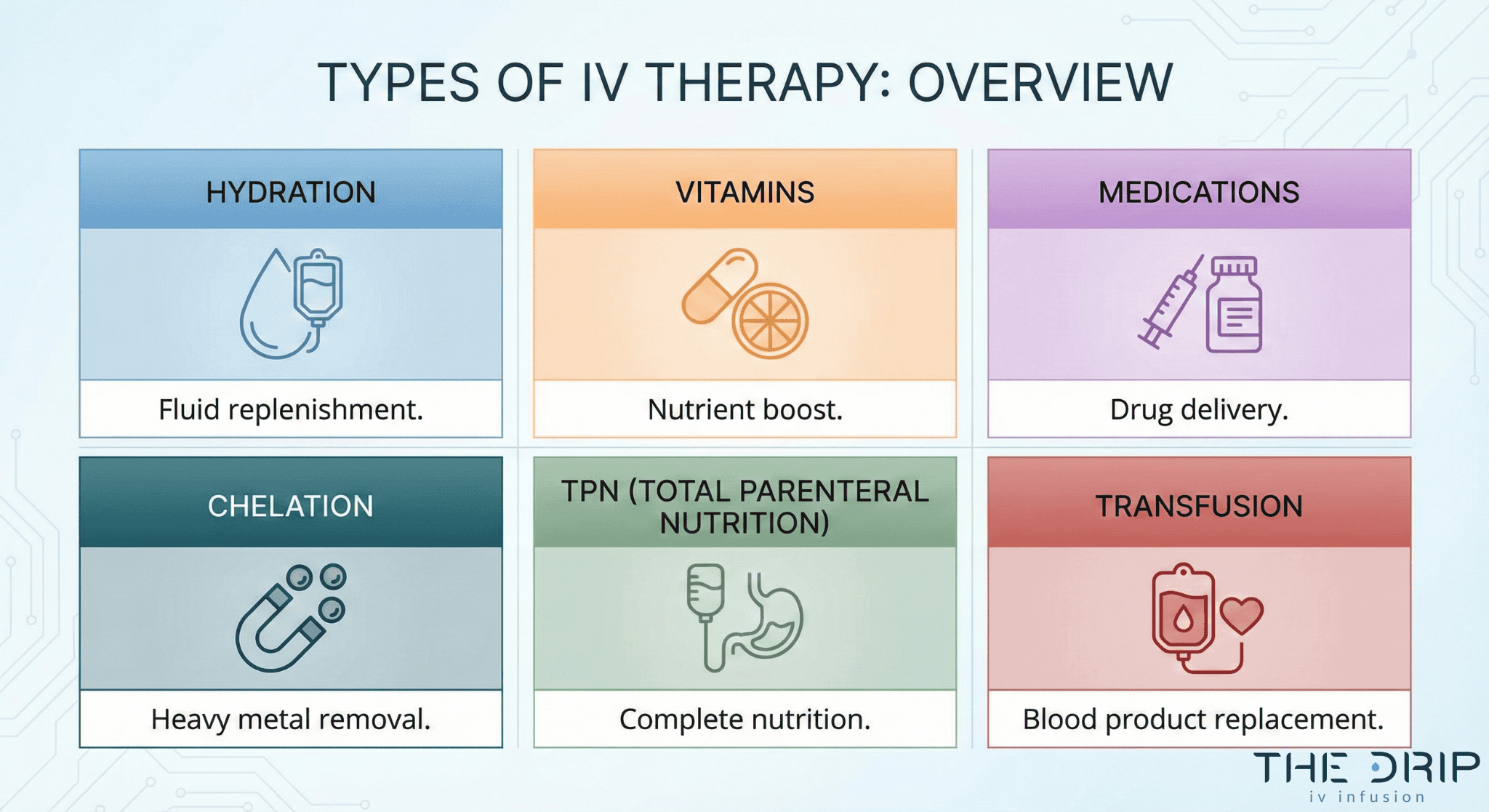 TYPES OF IV THERAPY: OVERVIEW

HYDRATION

Fluid replenishment.

VITAMINS

Nutrient boost.

MEDICATIONS

Drug delivery.

CHELATION

Heavy metal removal.

TPN (TOTAL PARENTERAL NUTRITION)

Complete nutrition.

TRANSFUSION

Blood product replacement.

THE DRIP
iv infusion